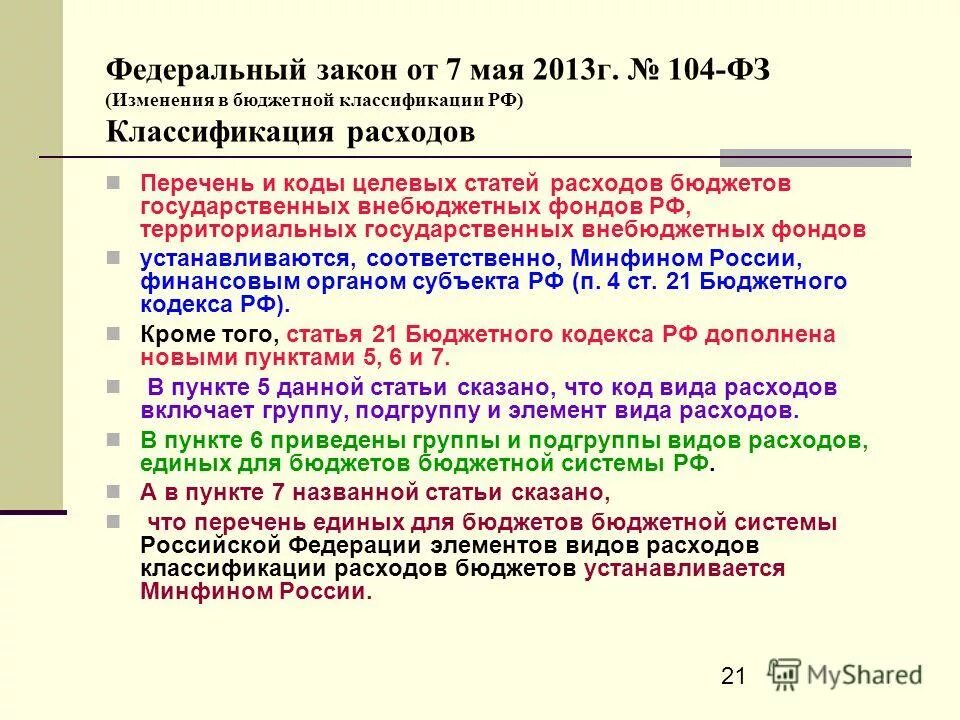 Федеральный закон от 7 мая 2013г. № 104-ФЗ
(Изменения в бюджетной классификации РФ)
Классификация расходов

Перечень и коды целевых статей расходов бюджетов государственных внебюджетных фондов РФ, территориальных государственных внебюджетных фондов

устанавливаются, соответственно, Минфином России, финансовым органом субъекта РФ (п. 4 ст. 21 Бюджетного кодекса РФ).

Кроме того, статья 21 Бюджетного кодекса РФ дополнена новыми пунктами 5, 6 и 7.

В пункте 5 данной статьи сказано, что код вида расходов включает группу, подгруппу и элемент вида расходов.

В пункте 6 приведены группы и подгруппы видов расходов, единых для бюджетов бюджетной системы РФ.

А в пункте 7 названной статьи сказано,

что перечень единых для бюджетов бюджетной системы Российской Федерации элементов видов расходов классификации расходов бюджетов устанавливается Минфином России.

21

MyShared